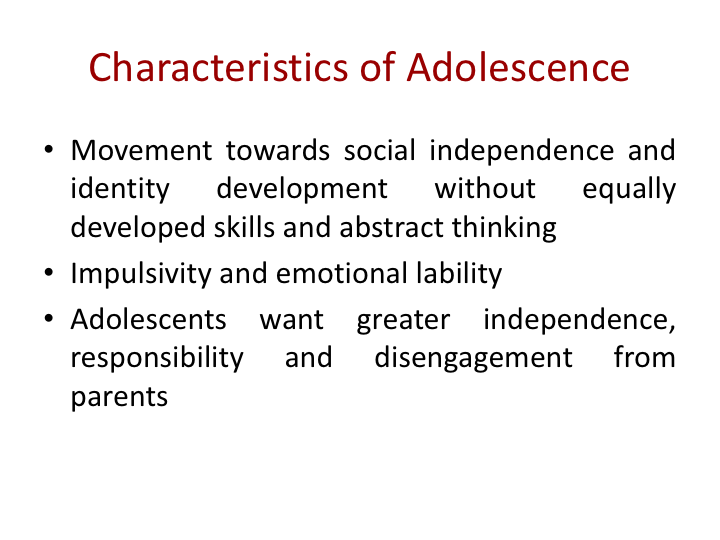 Characteristics of Adolescence

• Movement towards social independence and identity development without equally developed skills and abstract thinking
• Impulsivity and emotional lability
• Adolescents want greater independence, responsibility and disengagement from parents